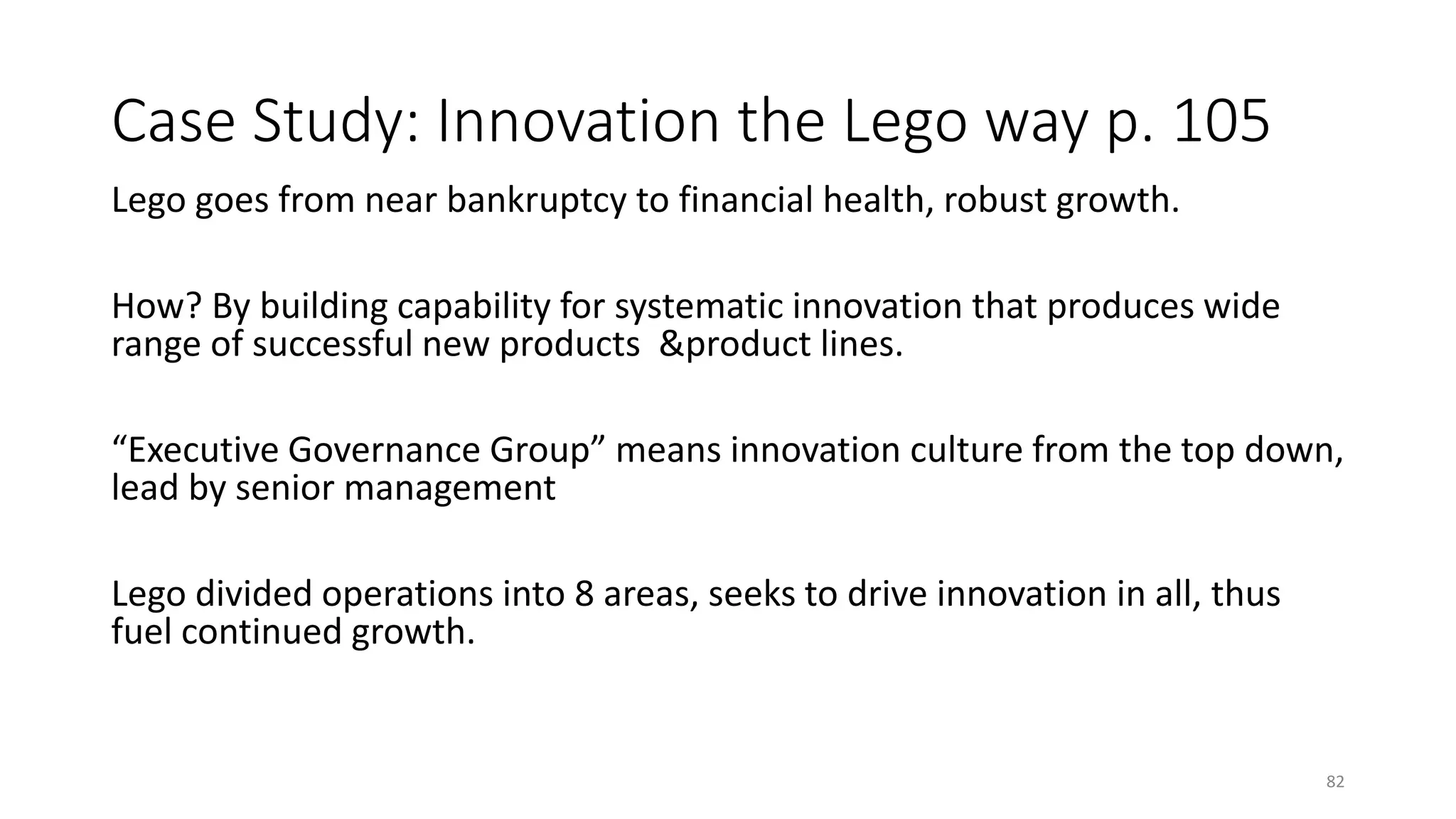 Case Study: Innovation the Lego way p. 105

Lego goes from near bankruptcy to financial health, robust growth.

How? By building capability for systematic innovation that produces wide range of successful new products  &product lines.

“Executive Governance Group” means innovation culture from the top down, lead by senior management

Lego divided operations into 8 areas, seeks to drive innovation in all, thus fuel continued growth.

82